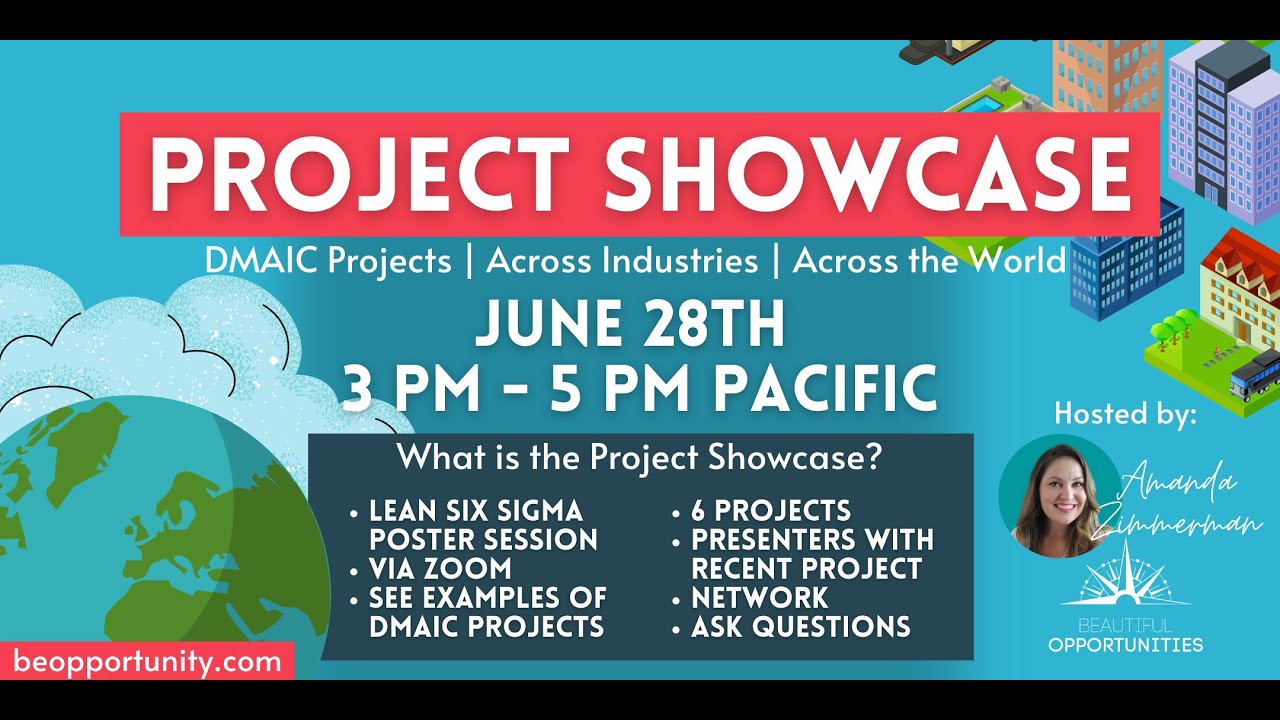 PROJECT SHOWCASE

DMAIC Projects | Across Industries | Across the World

JUNE 28TH
3 PM - 5 PM PACIFIC

What is the Project Showcase?

• LEAN SIX SIGMA POSTER SESSION
• VIA ZOOM
• SEE EXAMPLES OF DMAIC PROJECTS

• 6 PROJECTS
• PRESENTERS WITH RECENT PROJECT
• NETWORK
• ASK QUESTIONS

Hosted by:

Amanda Zimmerman

BEAUTIFUL OPPORTUNITIES

beopportunity.com